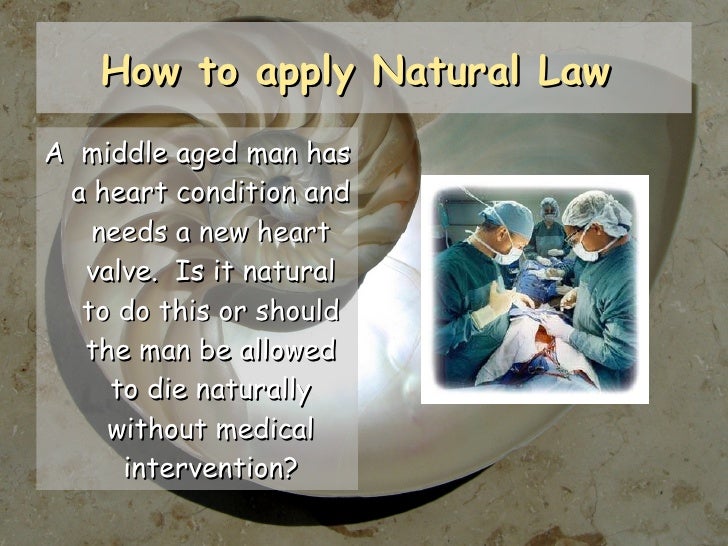 How to apply Natural Law

A middle aged man has a heart condition and needs a new heart valve. Is it natural to do this or should the man be allowed to die naturally without medical intervention?